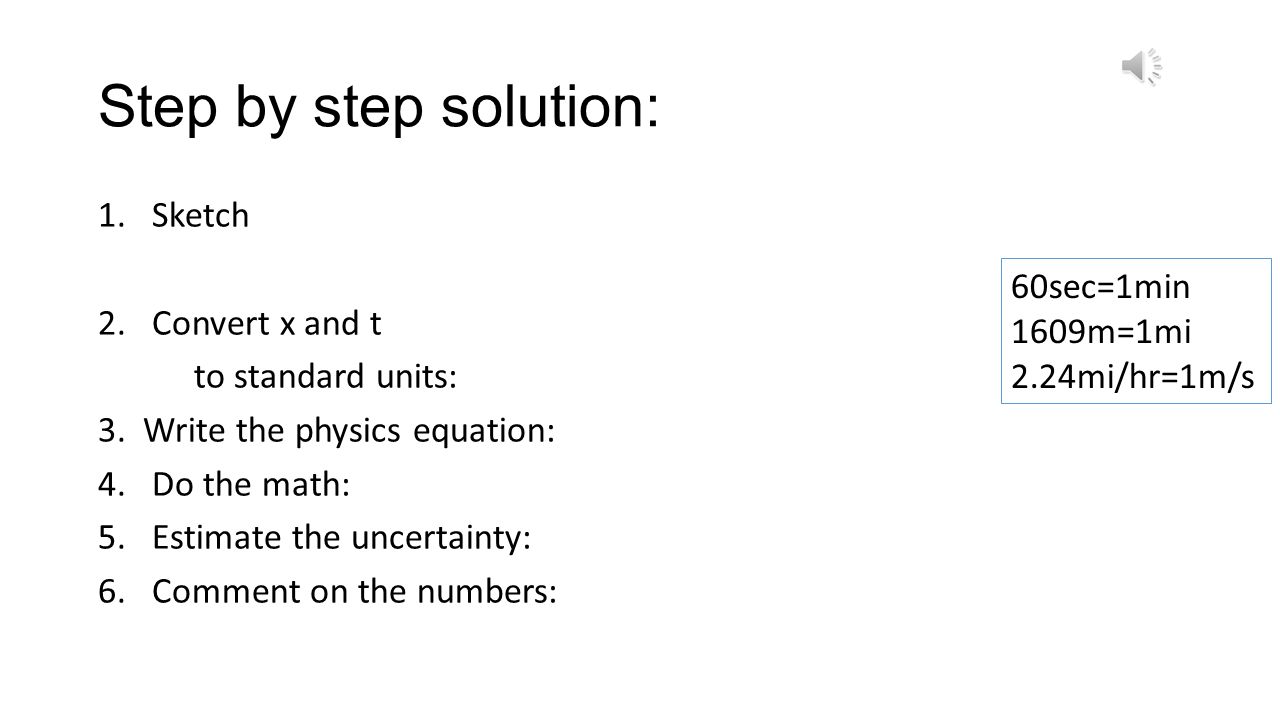 Step by step solution:

1. Sketch

2. Convert x and t
to standard units:
3. Write the physics equation:
4. Do the math:
5. Estimate the uncertainty:
6. Comment on the numbers:

60sec=1min
1609m=1mi
2.24mi/hr=1m/s